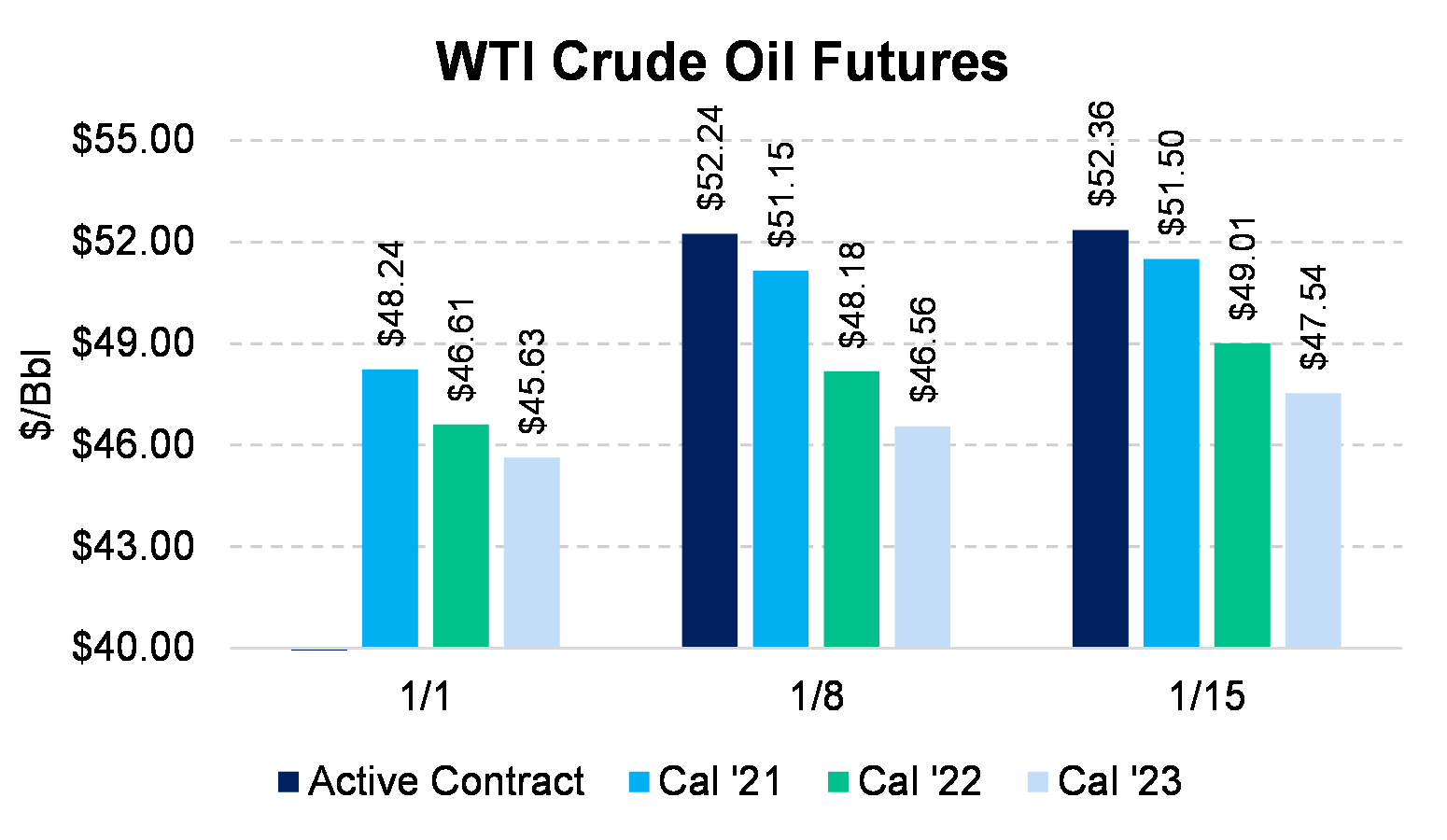 WTI Crude Oil Futures

$/Bbl

$55.00
$52.00
$49.00
$46.00
$43.00
$40.00

$48.24
$46.61
$45.63
$52.24
$51.15
$48.18
$46.56
$52.36
$51.50
$49.01
$47.54

1/1
1/8
1/15

Active Contract
Cal '21
Cal '22
Cal '23